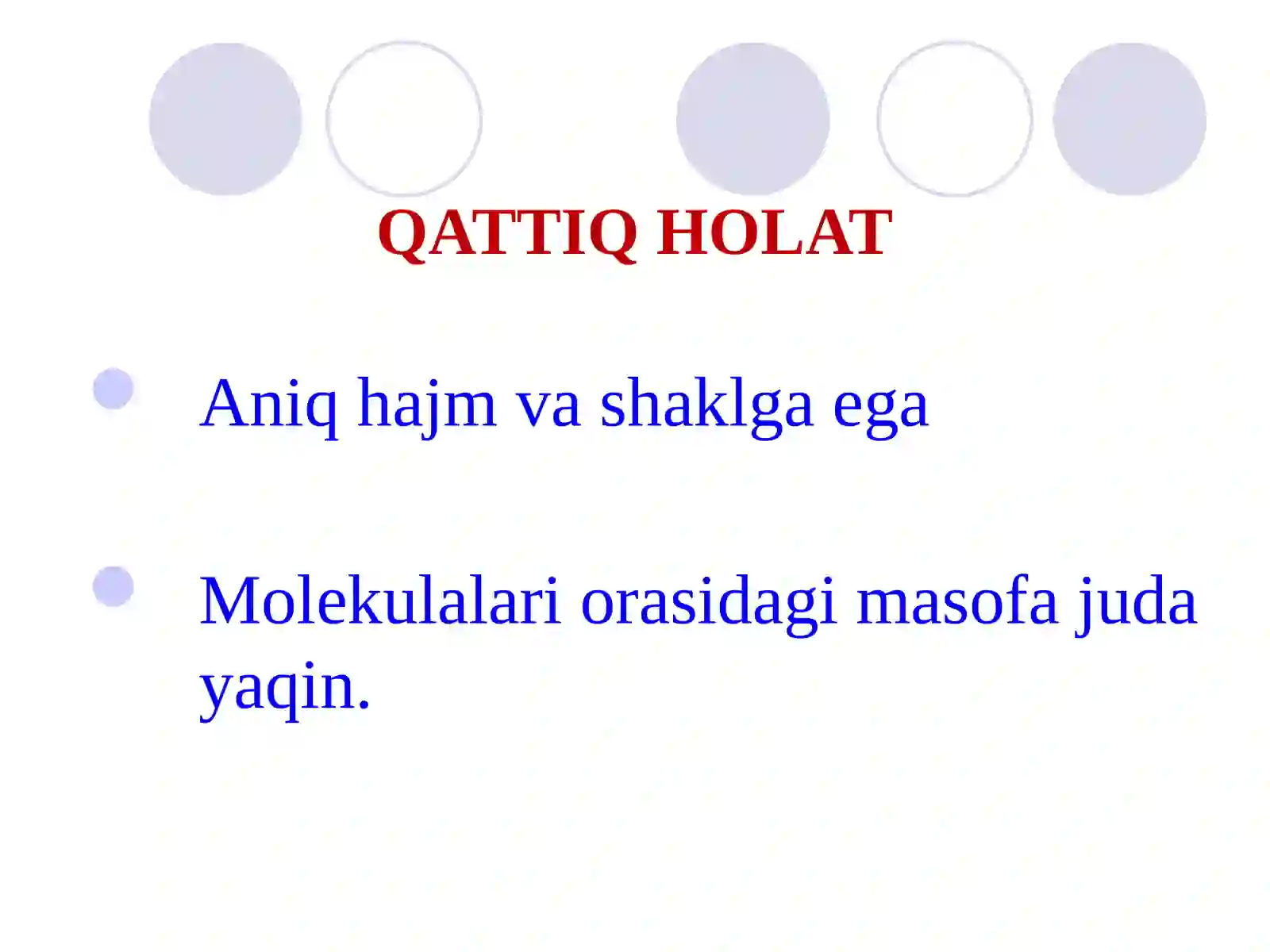 QATTIQ HOLAT

Aniq hajm va shaklga ega

Molekulalari orasidagi masofa juda yaqin.